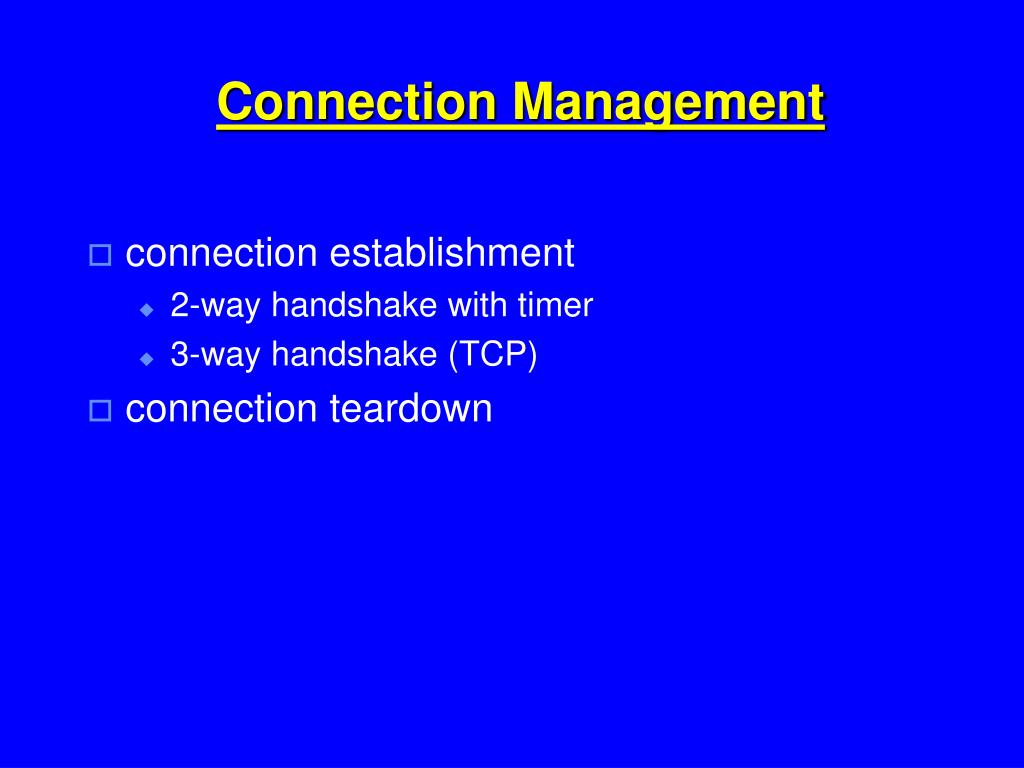 Connection Management

connection establishment
2-way handshake with timer
3-way handshake (TCP)
connection teardown